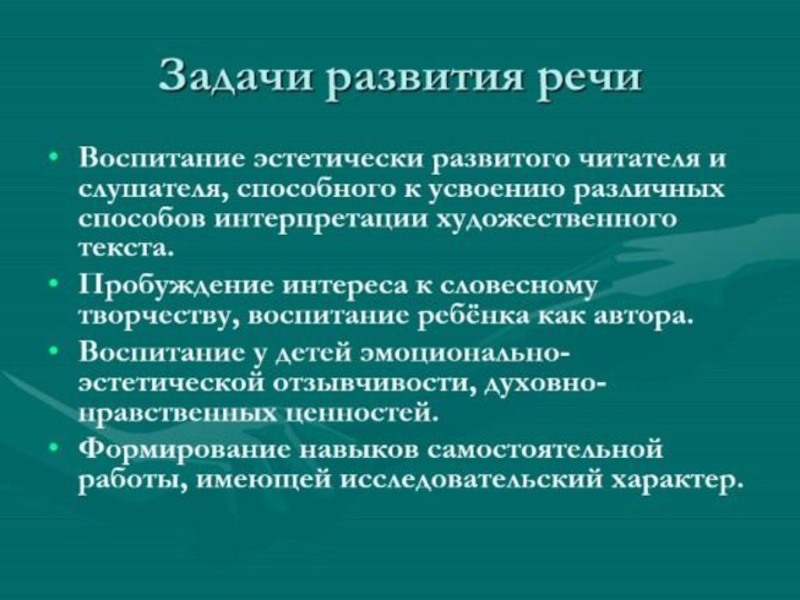 Задачи развития речи

• Воспитание эстетически развитого читателя и слушателя, способного к усвоению различных способов интерпретации художественного текста.
• Пробуждение интереса к словесному творчеству, воспитание ребёнка как автора.
• Воспитание у детей эмоционально-эстетической отзывчивости, духовно-нравственных ценностей.
• Формирование навыков самостоятельной работы, имеющей исследовательский характер.